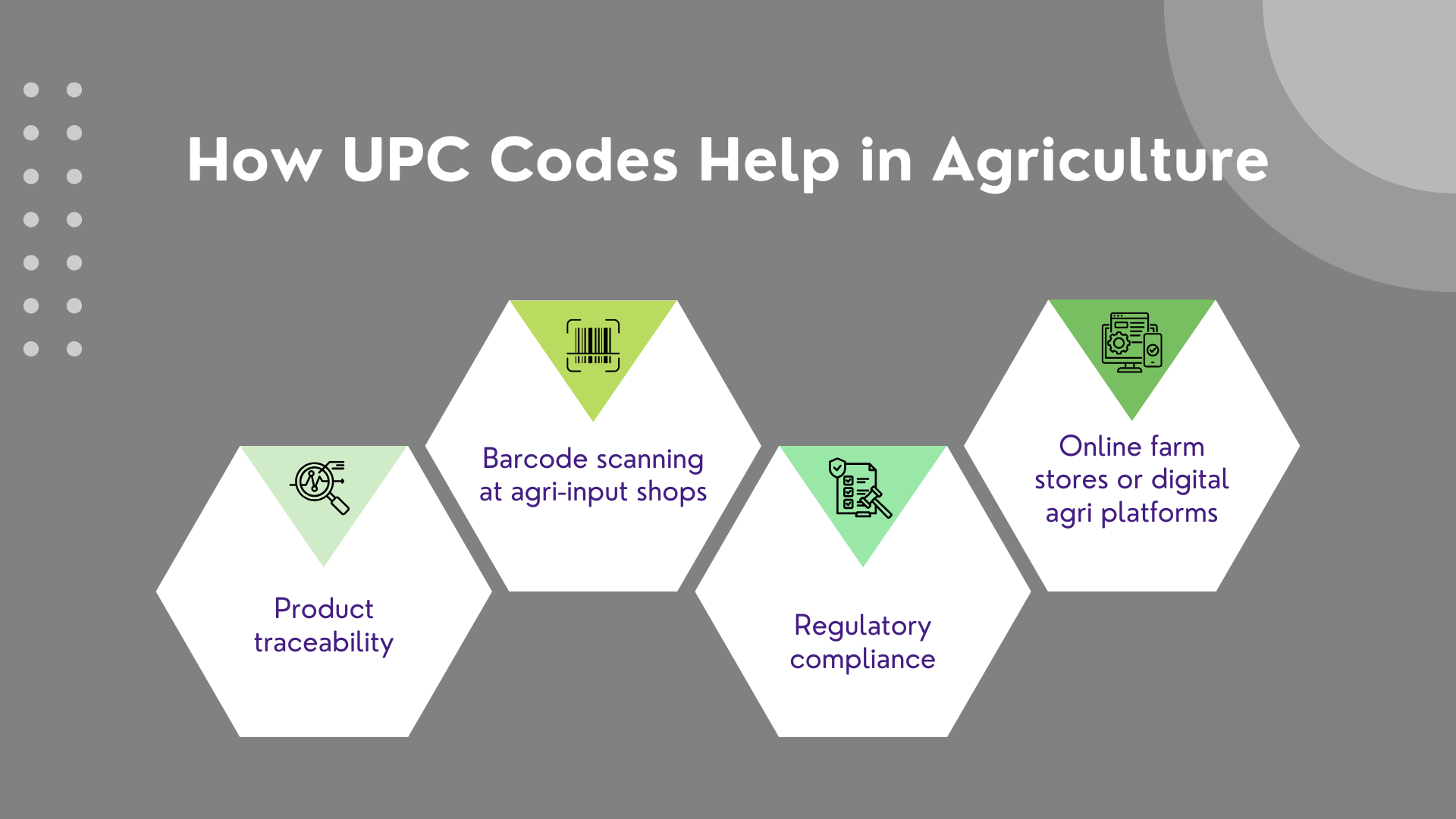 How UPC Codes Help in Agriculture

Product traceability

Barcode scanning at agri-input shops

Regulatory compliance

Online farm stores or digital agri platforms